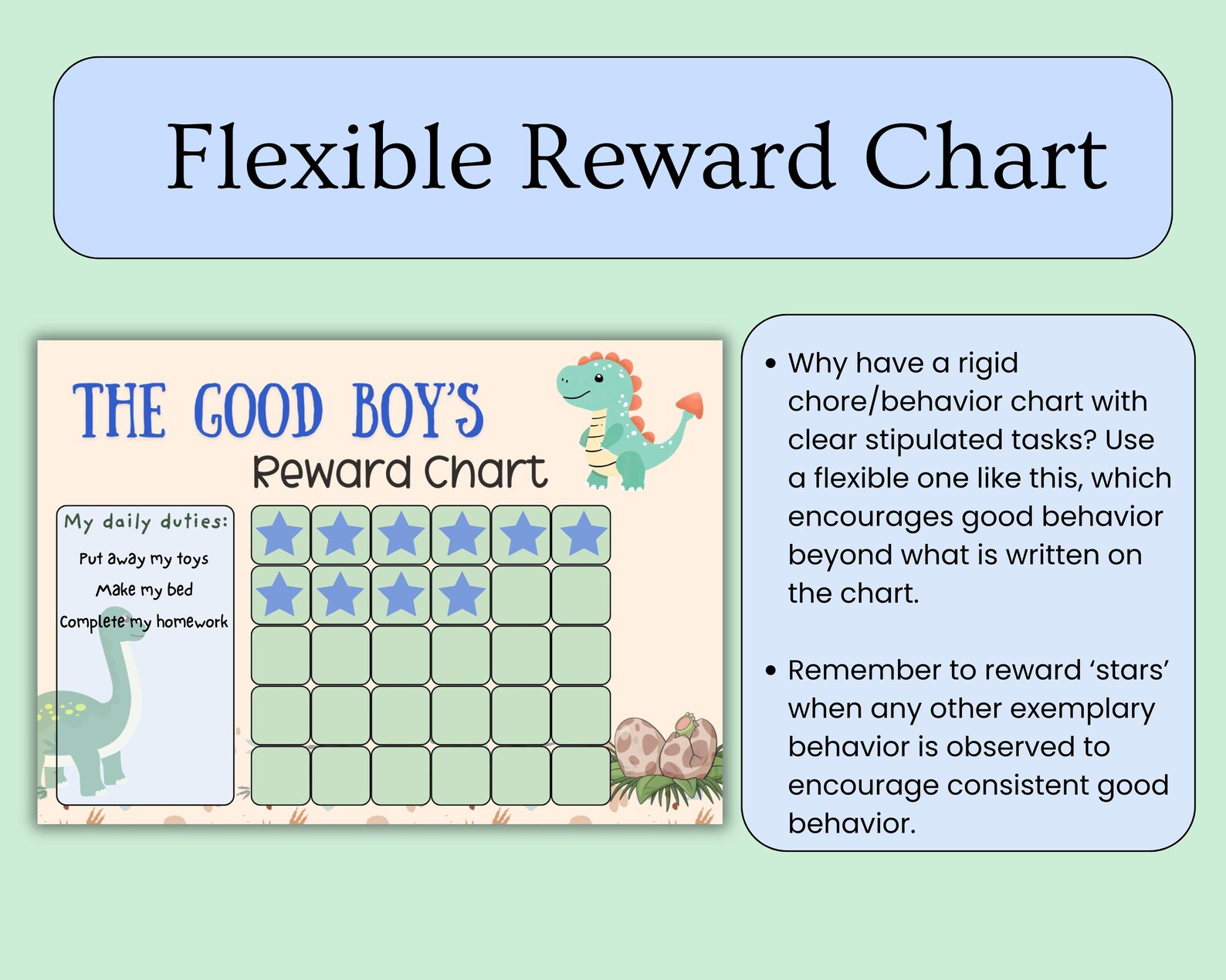 Flexible Reward Chart

THE GOOD BOY'S
Reward Chart

My daily duties:
Put away my toys
Make my bed
Complete my homework

• Why have a rigid chore/behavior chart with clear stipulated tasks? Use a flexible one like this, which encourages good behavior beyond what is written on the chart.

• Remember to reward 'stars' when any other exemplary behavior is observed to encourage consistent good behavior.